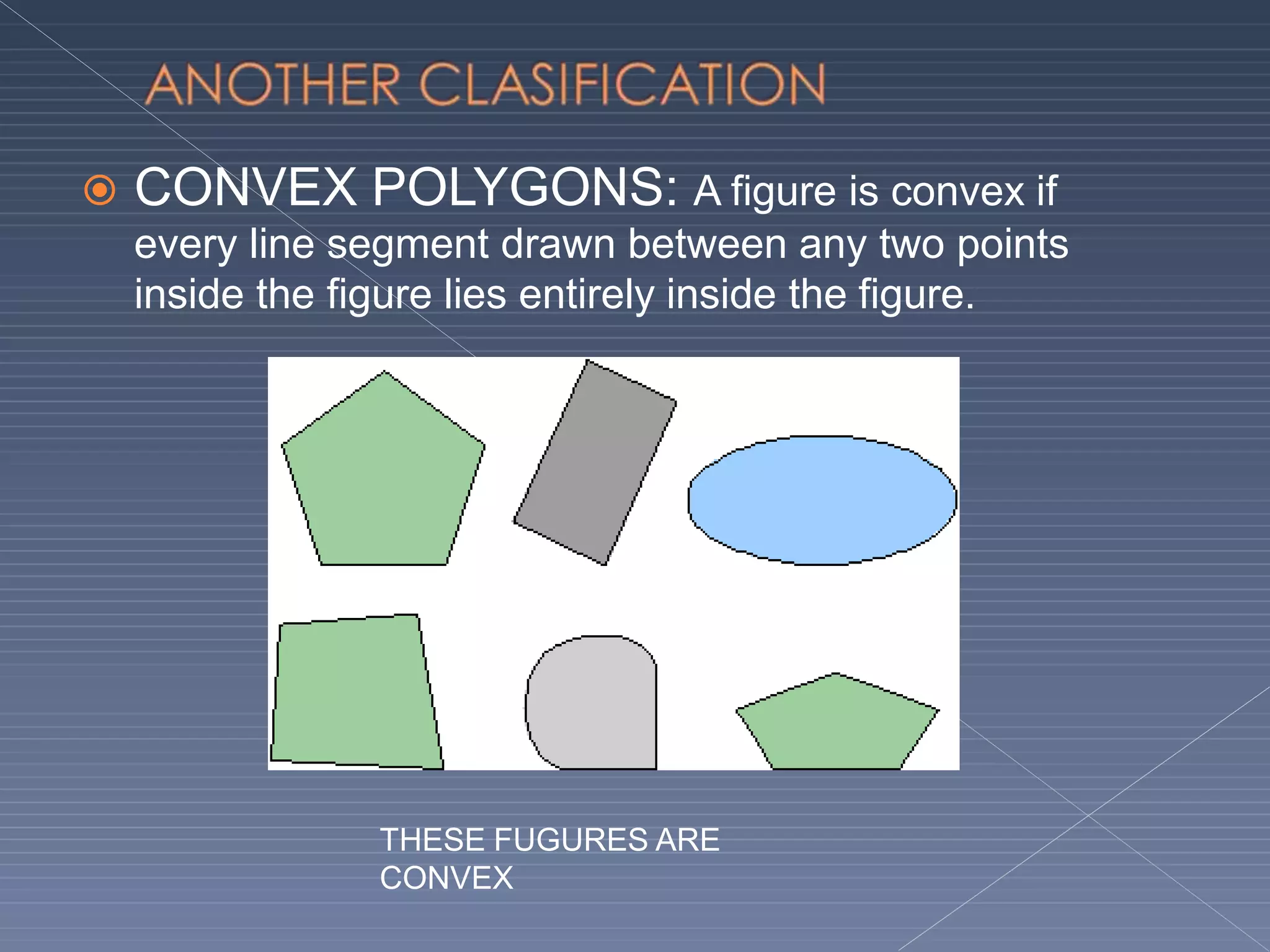 ANOTHER CLASIFICATION

CONVEX POLYGONS: A figure is convex if every line segment drawn between any two points inside the figure lies entirely inside the figure.

THESE FUGURES ARE CONVEX